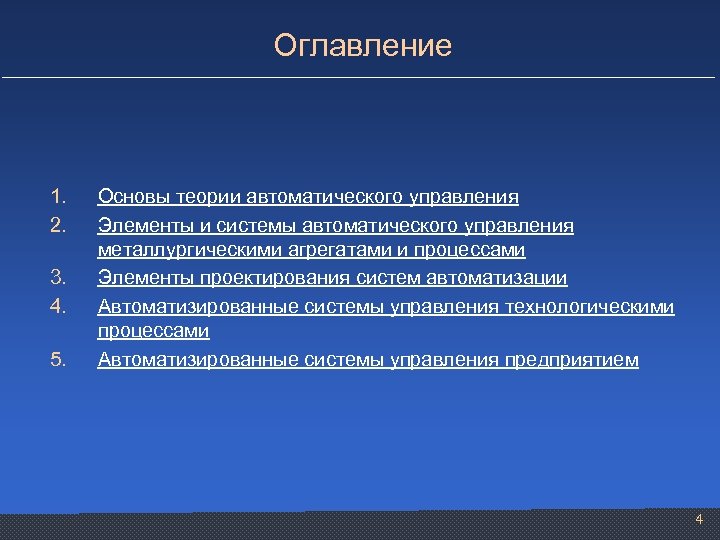 Оглавление

1. Основы теории автоматического управления
2. Элементы и системы автоматического управления металлургическими агрегатами и процессами
3. Элементы проектирования систем автоматизации
4. Автоматизированные системы управления технологическими процессами
5. Автоматизированные системы управления предприятием

4